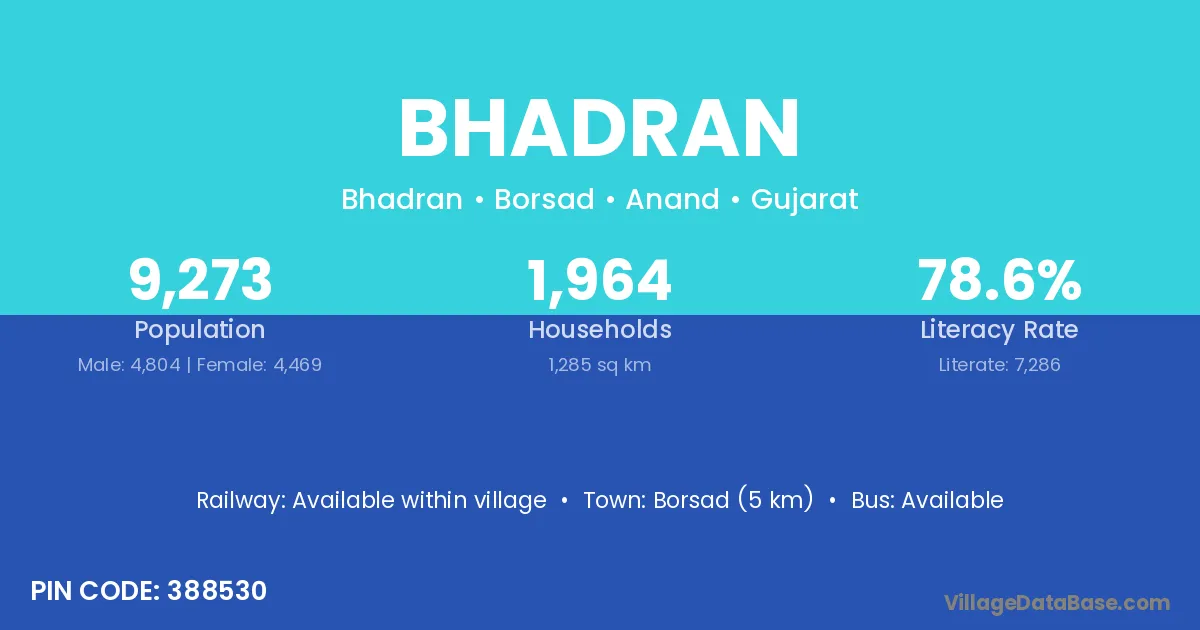 BHADRAN

Bhadran • Borsad • Anand • Gujarat

9,273
Population
Male: 4,804 | Female: 4,469

1,964
Households
1,285 sq km

78.6%
Literacy Rate
Literate: 7,286

Railway: Available within village • Town: Borsad (5 km) • Bus: Available

PIN CODE: 388530

VillageDataBase.com